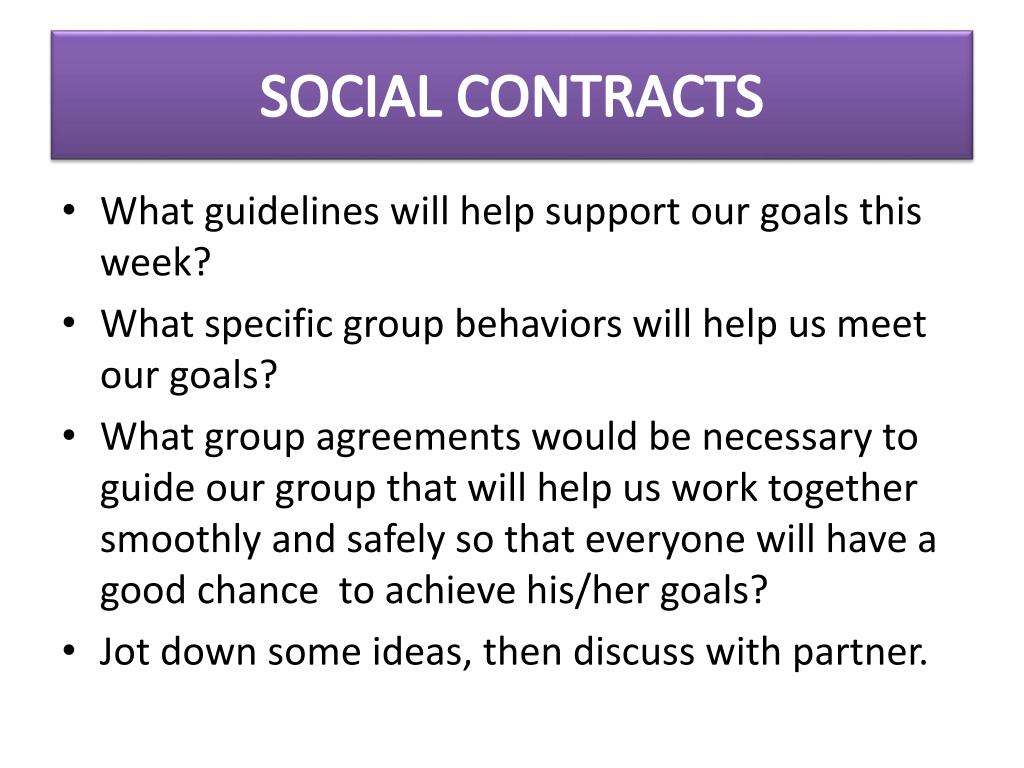 SOCIAL CONTRACTS

• What guidelines will help support our goals this week?
• What specific group behaviors will help us meet our goals?
• What group agreements would be necessary to guide our group that will help us work together smoothly and safely so that everyone will have a good chance  to achieve his/her goals?
• Jot down some ideas, then discuss with partner.